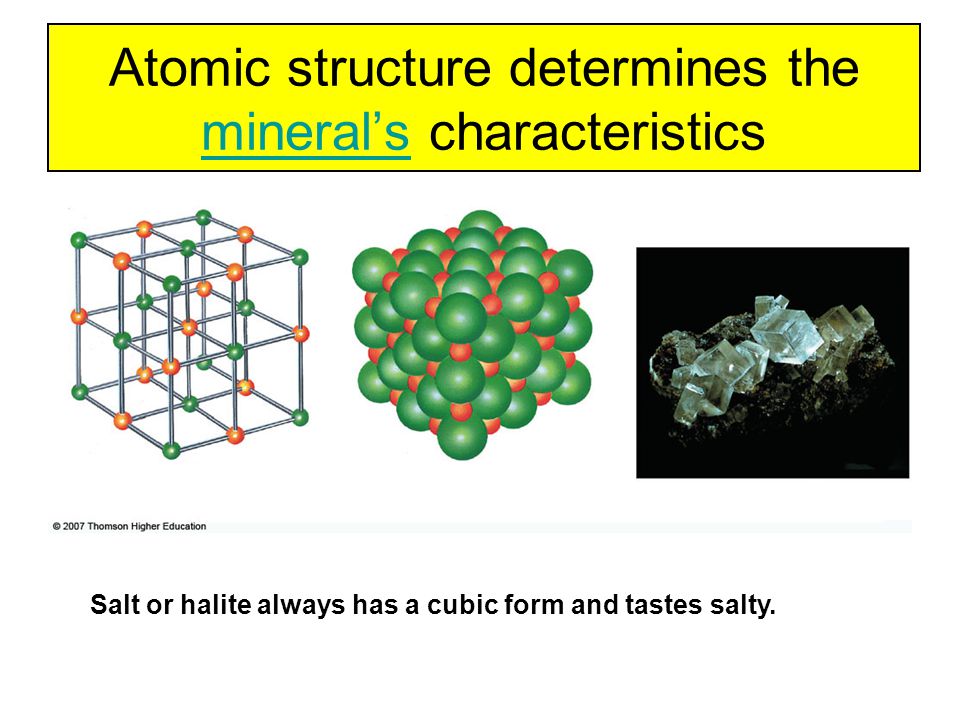 Atomic structure determines the mineral's characteristics

© 2007 Thomson Higher Education

Salt or halite always has a cubic form and tastes salty.